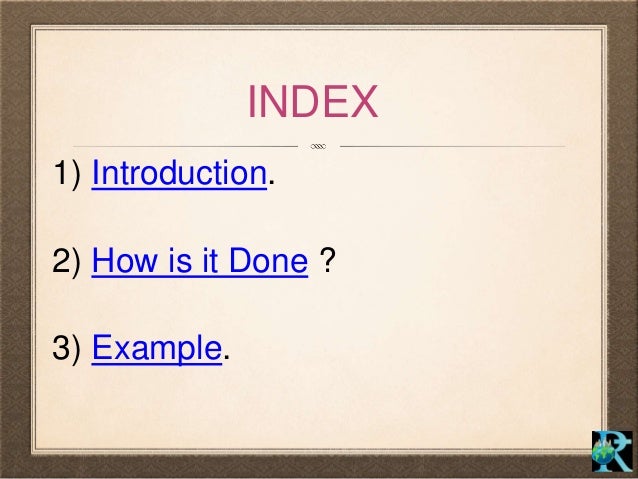 INDEX

1) Introduction.

2) How is it Done ?

3) Example.